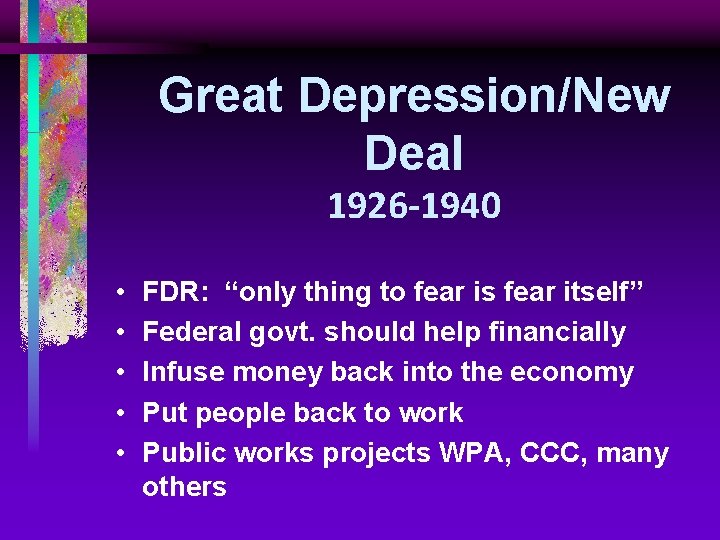 Great Depression/New Deal
1926-1940

• FDR: “only thing to fear is fear itself”
• Federal govt. should help financially
• Infuse money back into the economy
• Put people back to work
• Public works projects WPA, CCC, many others